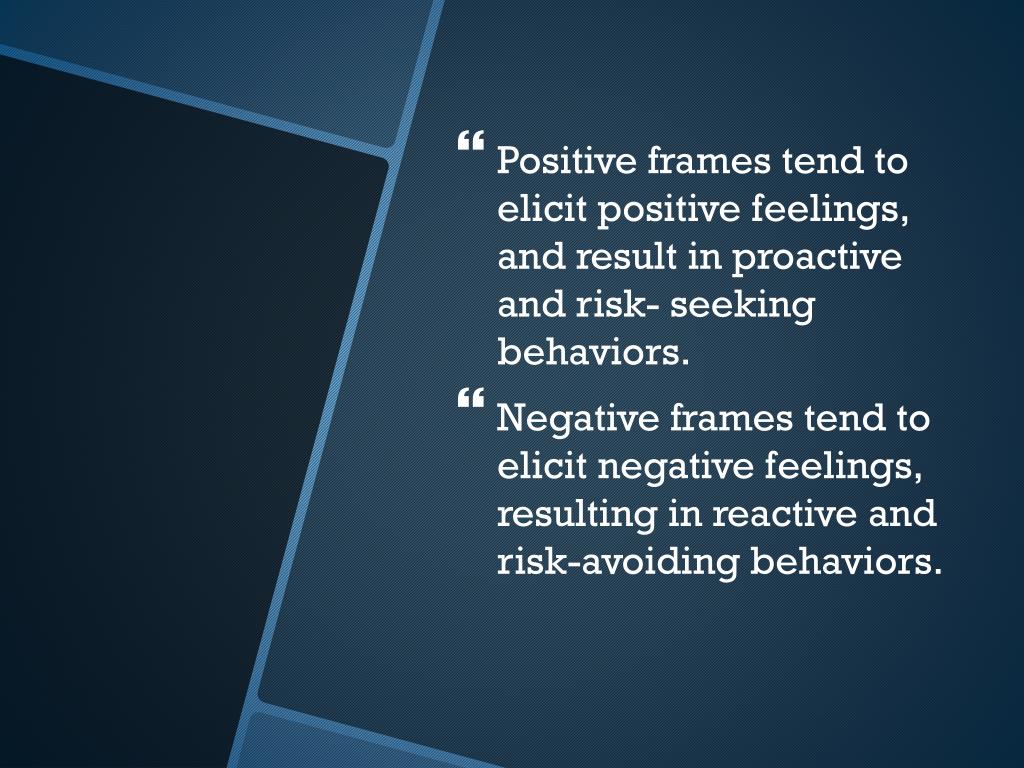 “ Positive frames tend to elicit positive feelings, and result in proactive and risk- seeking behaviors.

“ Negative frames tend to elicit negative feelings, resulting in reactive and risk-avoiding behaviors.